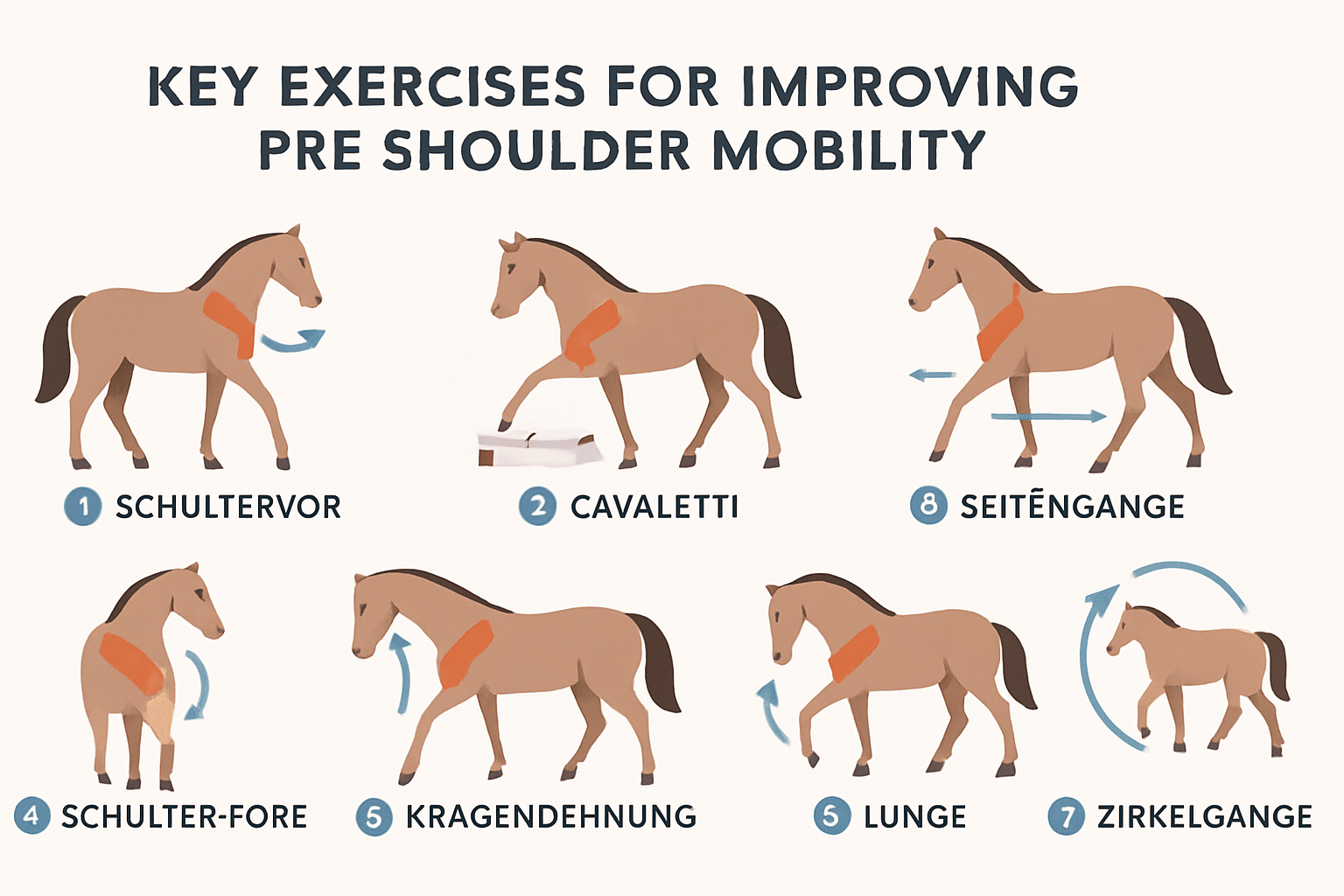 KEY EXERCISES FOR IMPROVING PRE SHOULDER MOBILITY

1 SCHULTERVOR

2 CAVALETTI

8 SEITĒNGANGE

4 SCHULTER-FORE

5 KRAGENDEHNUNG

5 LUNGE

7 ZIRKELGANGE